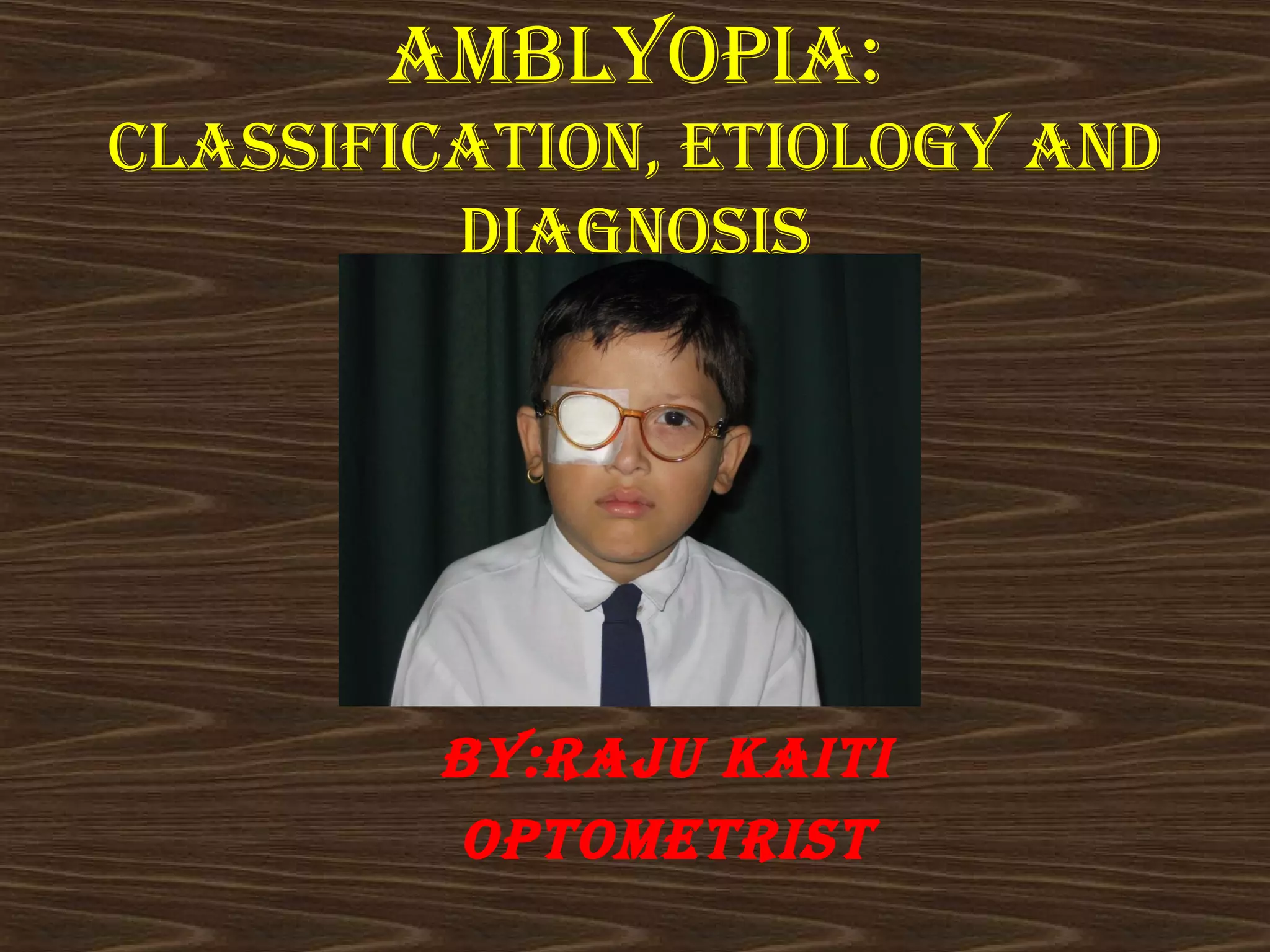 AMBLYOPIA:
CLASSIFICATION, ETIOLOGY AND DIAGNOSIS

BY:RAJU KAITI
OPTOMETRIST